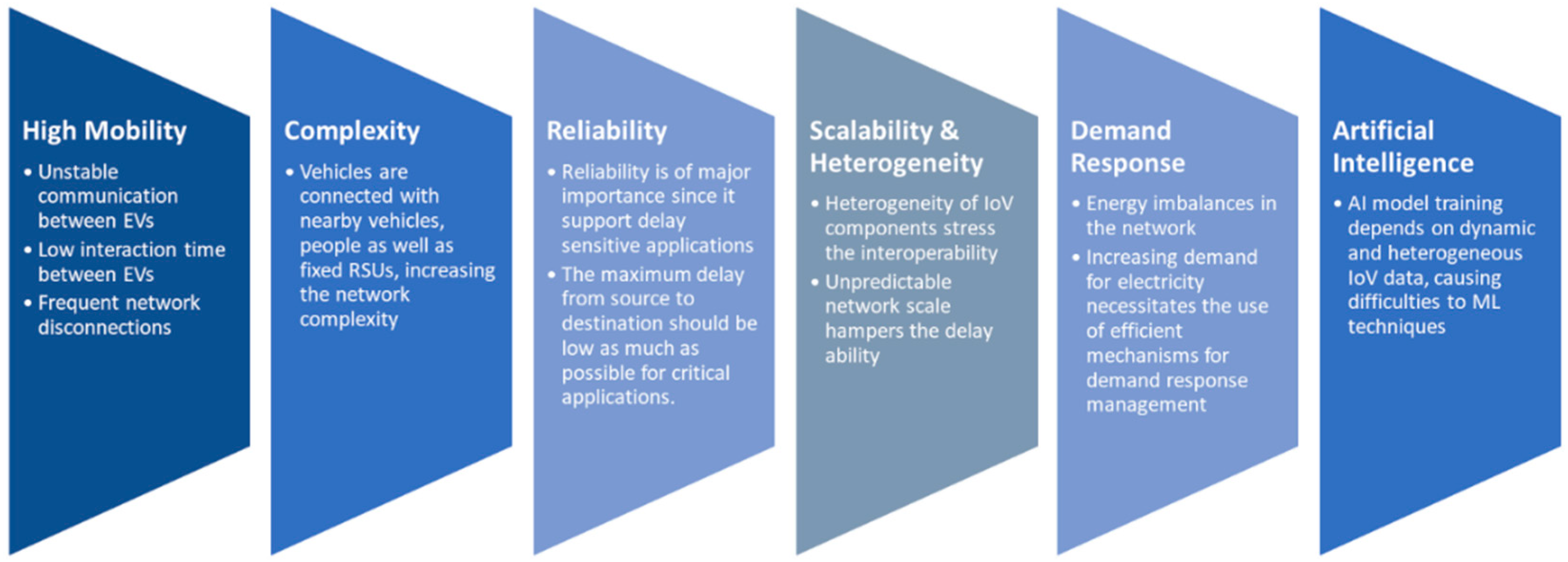 High Mobility

• Unstable communication between EVs
• Low interaction time between EVs
• Frequent network disconnections

Complexity

• Vehicles are connected with nearby vehicles, people as well as fixed RSUs, increasing the network complexity

Reliability

• Reliability is of major importance since it support delay sensitive applications
• The maximum delay from source to destination should be low as much as possible for critical applications.

Scalability & Heterogeneity

• Heterogeneity of IoV components stress the interoperability
• Unpredictable network scale hampers the delay ability

Demand Response

• Energy imbalances in the network
• Increasing demand for electricity necessitates the use of efficient mechanisms for demand response management

Artificial Intelligence

• AI model training depends on dynamic and heterogeneous IoV data, causing difficulties to ML techniques